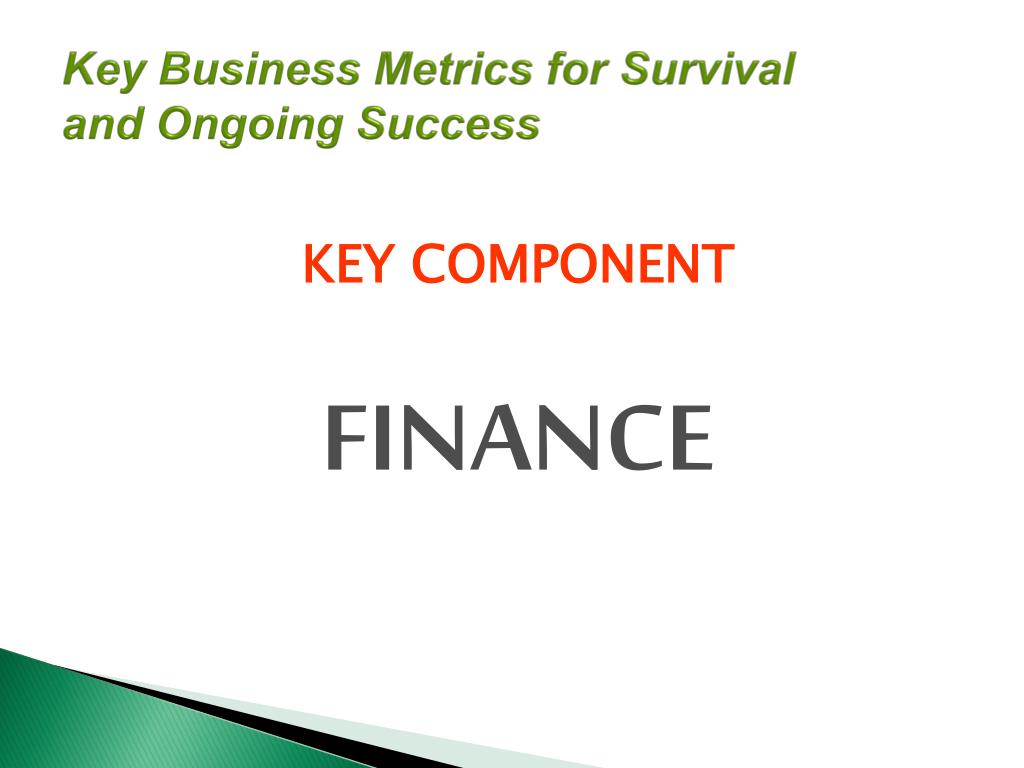 Key Business Metrics for Survival and Ongoing Success

KEY COMPONENT

FINANCE